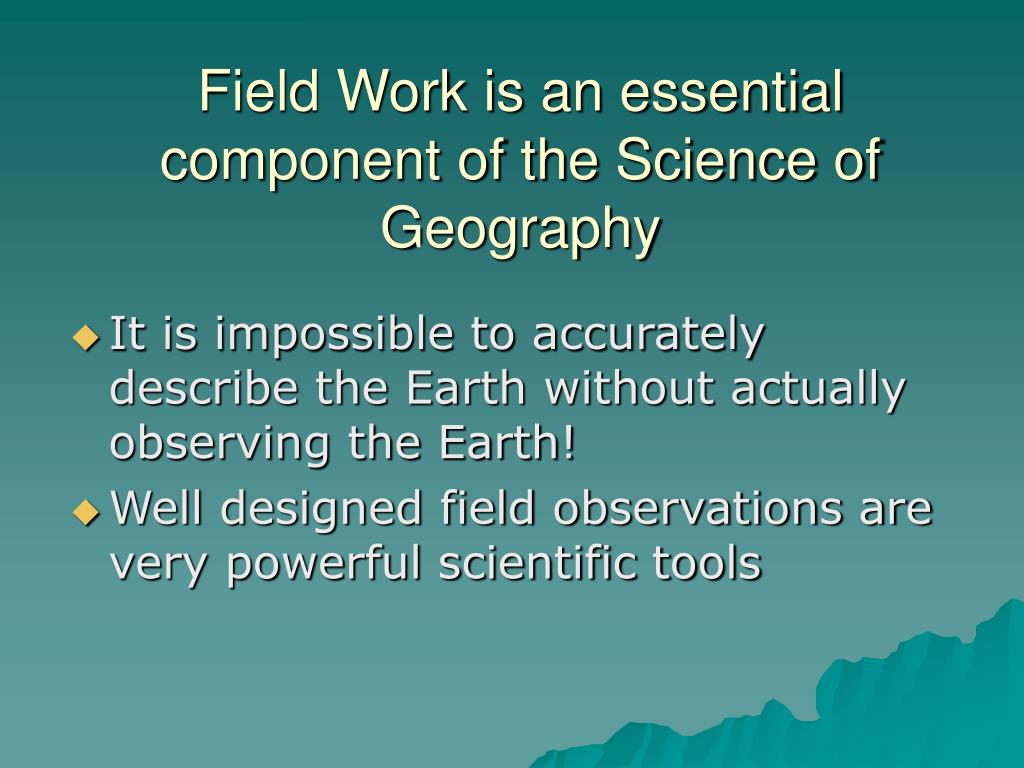 Field Work is an essential component of the Science of Geography

It is impossible to accurately describe the Earth without actually observing the Earth!

Well designed field observations are very powerful scientific tools